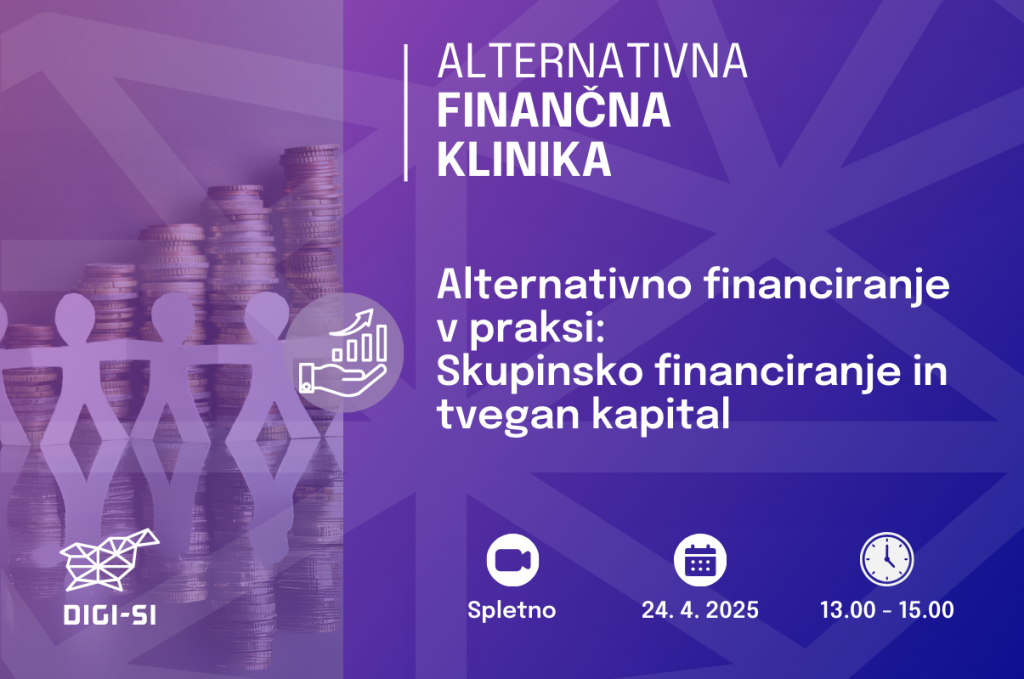 ALTERNATIVNA
FINANČNA
KLINIKA

Alternativno financiranje v praksi: Skupinsko financiranje in tvegan kapital

DIGI-SI

Spletno

24. 4. 2025

13.00 - 15.00